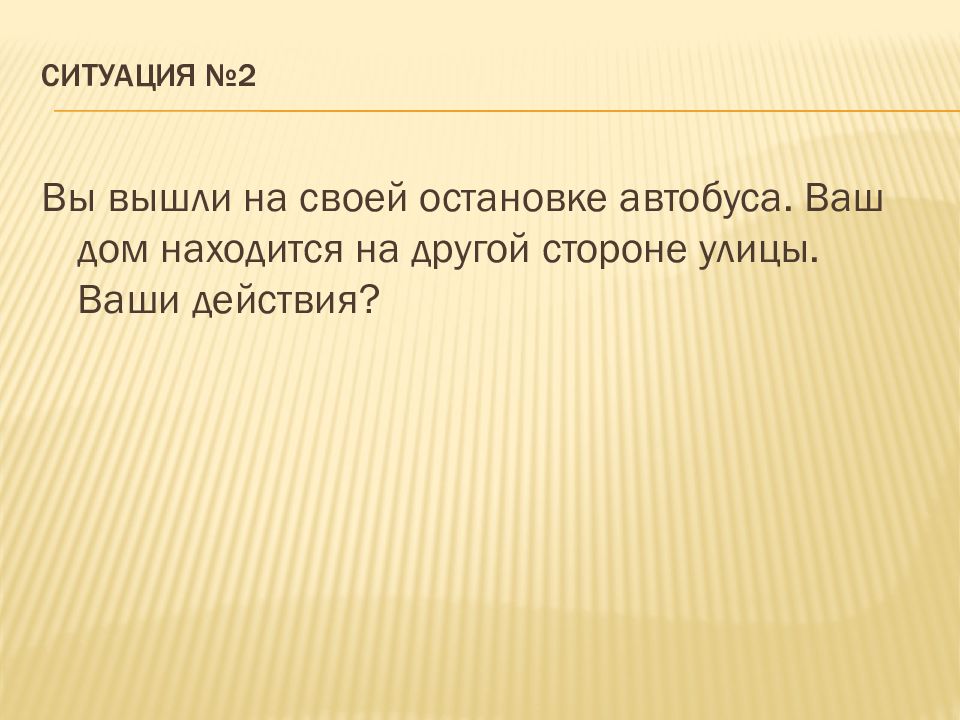 СИТУАЦИЯ №2

Вы вышли на своей остановке автобуса. Ваш дом находится на другой стороне улицы. Ваши действия?